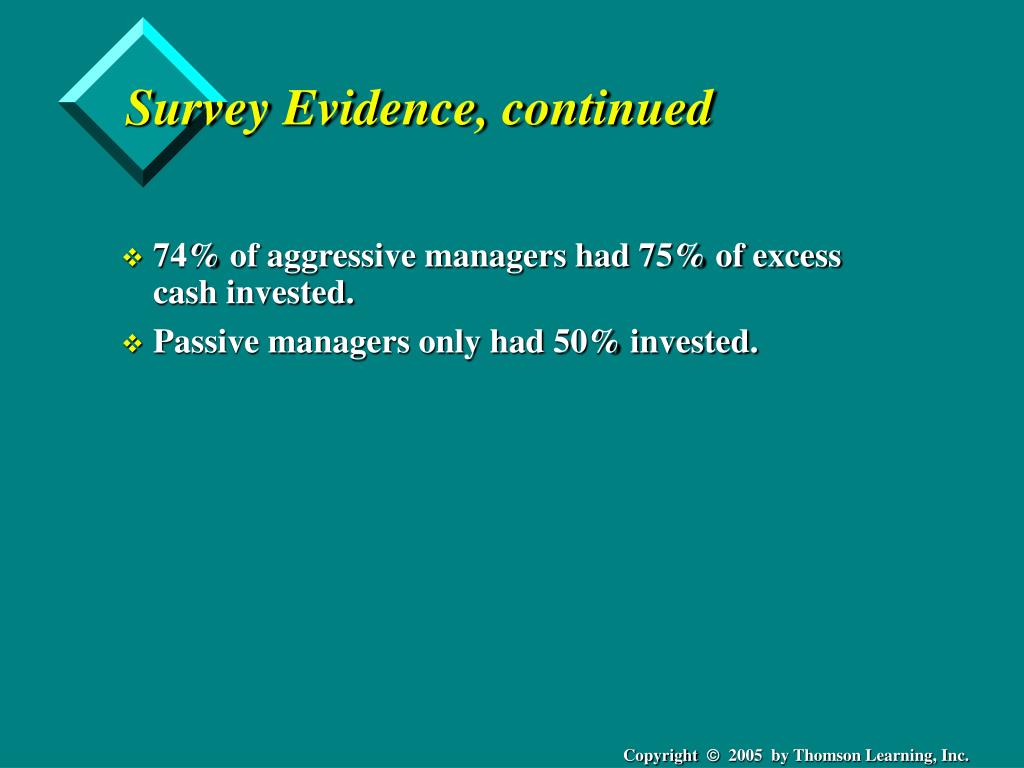 Survey Evidence, continued

❖ 74% of aggressive managers had 75% of excess cash invested.

❖ Passive managers only had 50% invested.

Copyright © 2005 by Thomson Learning, Inc.